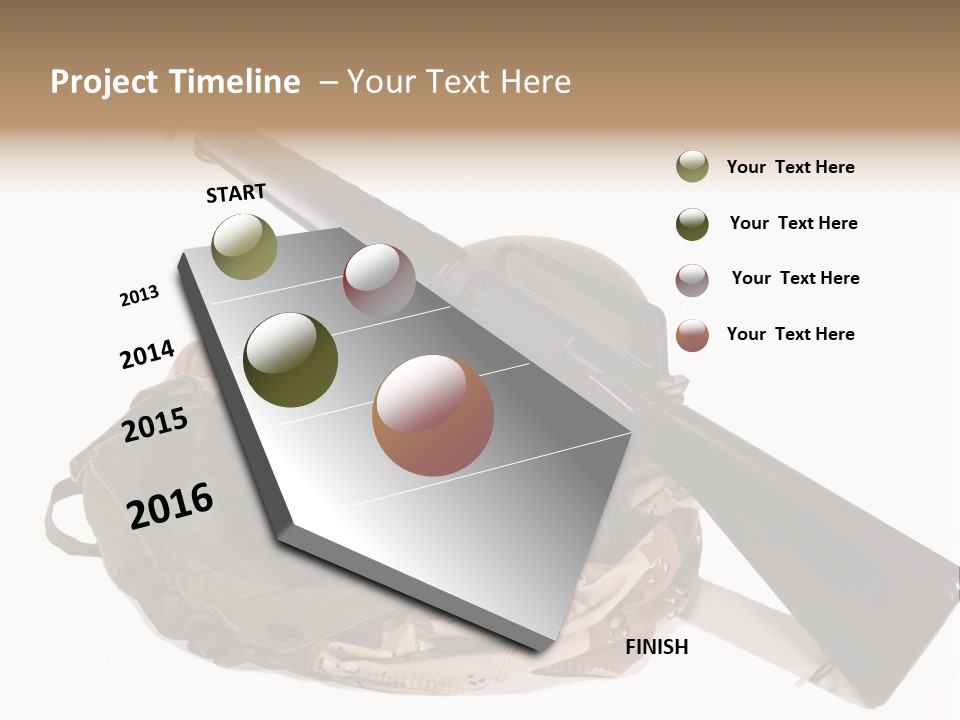 Project Timeline – Your Text Here

START

2013

2014

2015

2016

FINISH

Your Text Here

Your Text Here

Your Text Here

Your Text Here